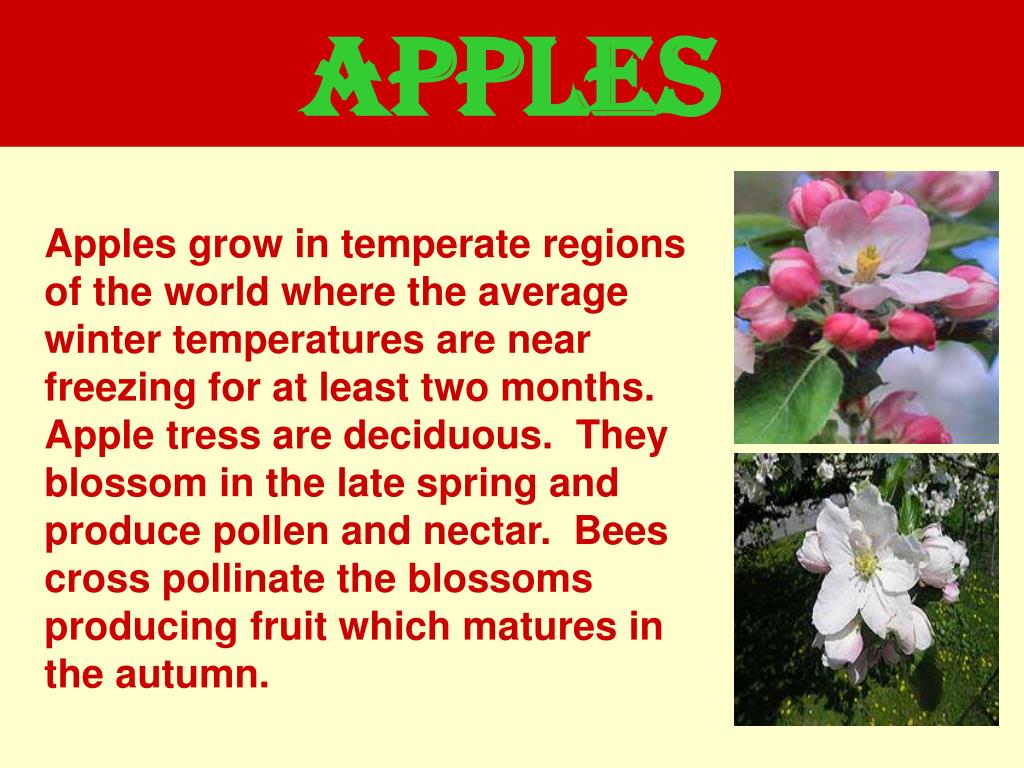 APPLES

Apples grow in temperate regions of the world where the average winter temperatures are near freezing for at least two months. Apple tress are deciduous. They blossom in the late spring and produce pollen and nectar. Bees cross pollinate the blossoms producing fruit which matures in the autumn.